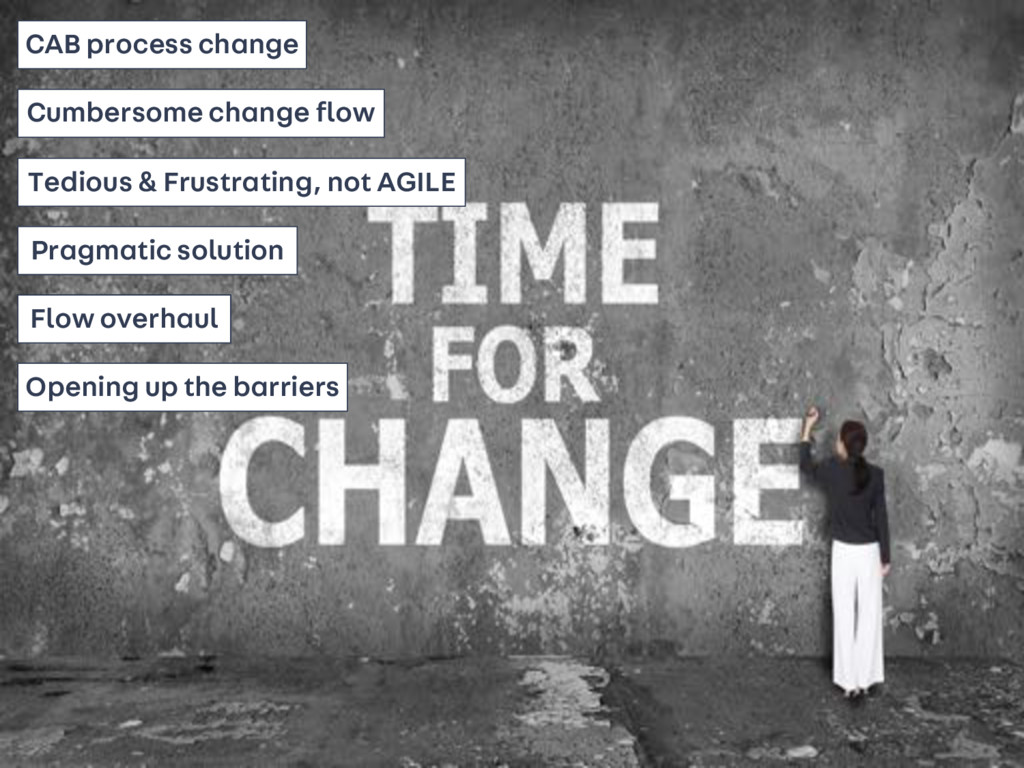 CAB process change

Cumbersome change flow

Tedious & Frustrating, not AGILE

Pragmatic solution

Flow overhaul

Opening up the barriers

TIME FOR CHANGE